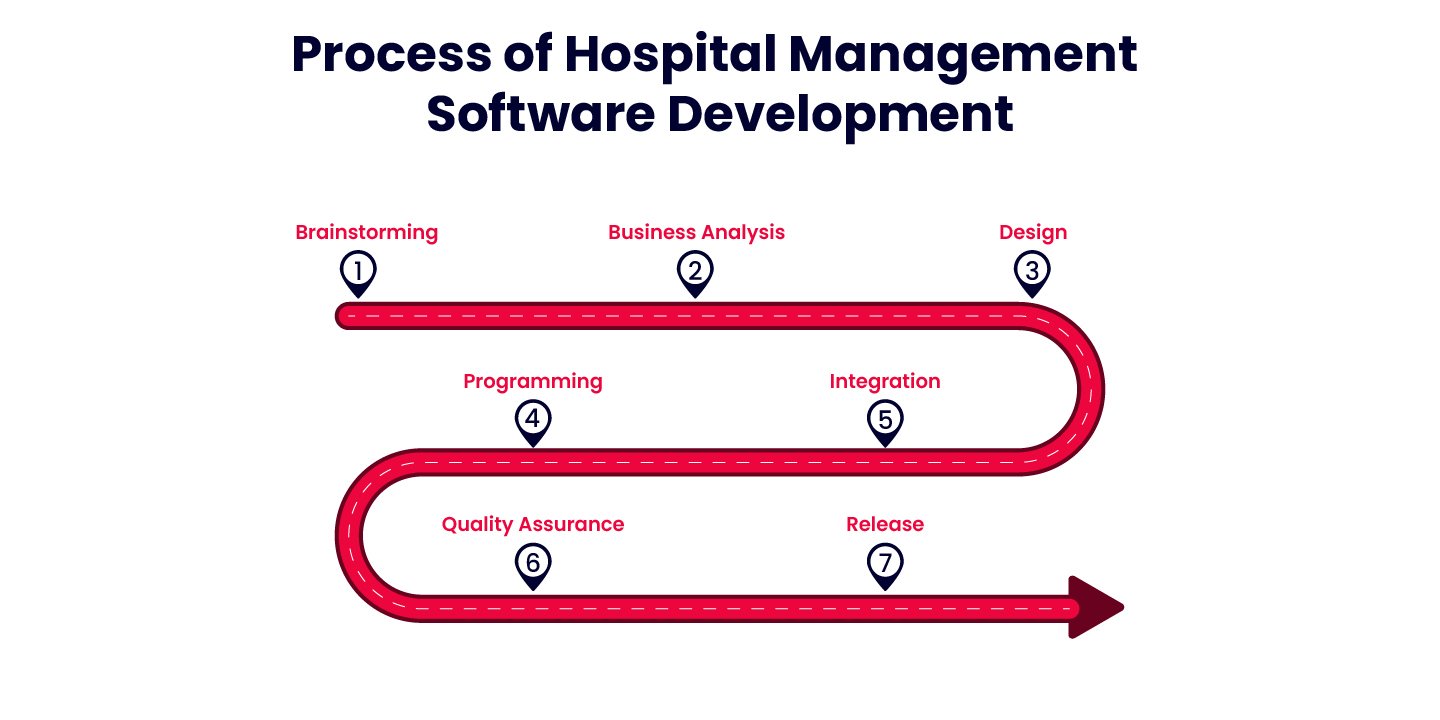 Process of Hospital Management Software Development

Brainstorming
1

Business Analysis
2

Design
3

Programming
4

Integration
5

Quality Assurance
6

Release
7